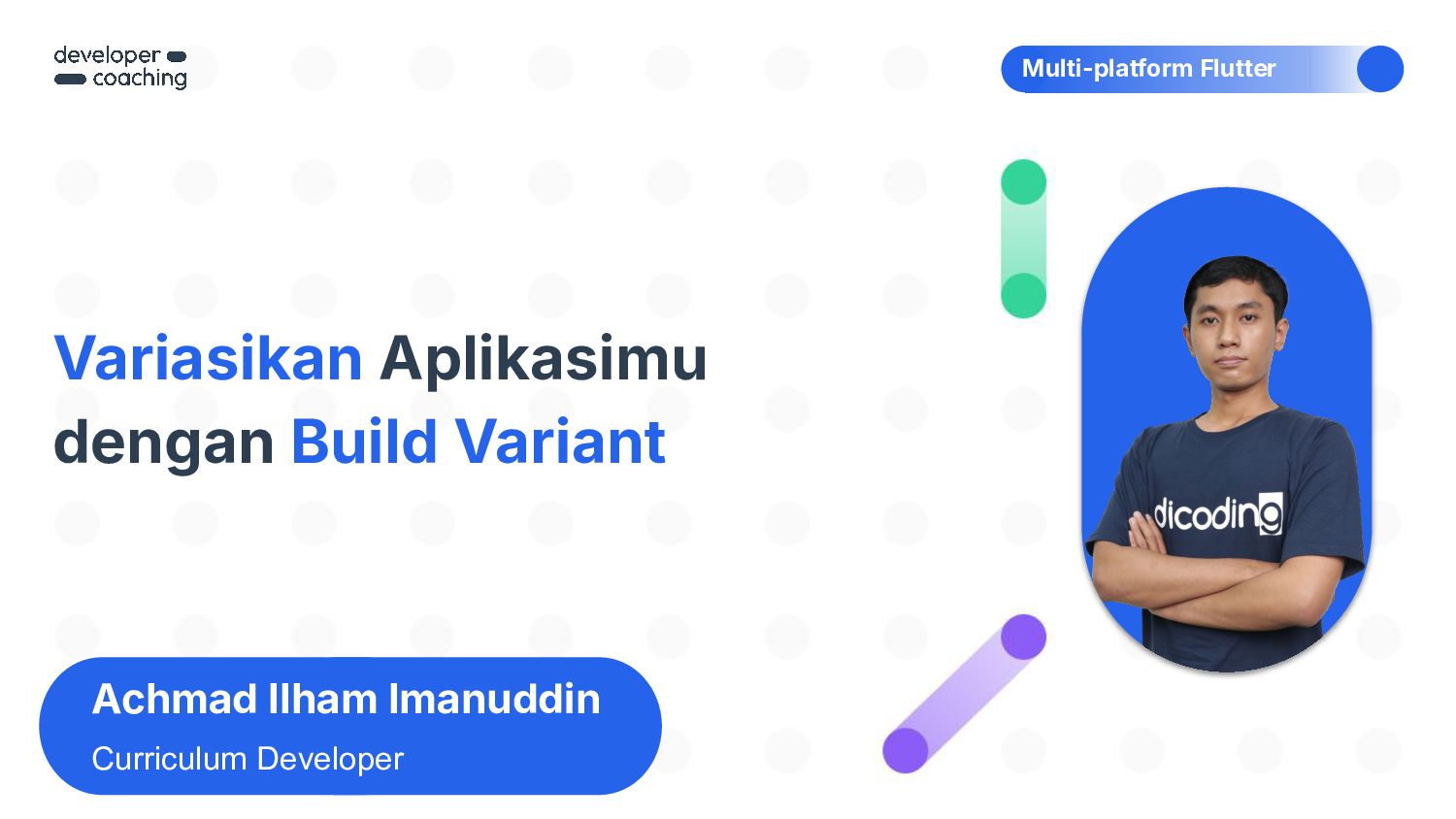 developer
coaching

Multi-platform Flutter

Variasikan Aplikasimu dengan Build Variant

dicoding

Achmad Ilham Imanuddin
Curriculum Developer